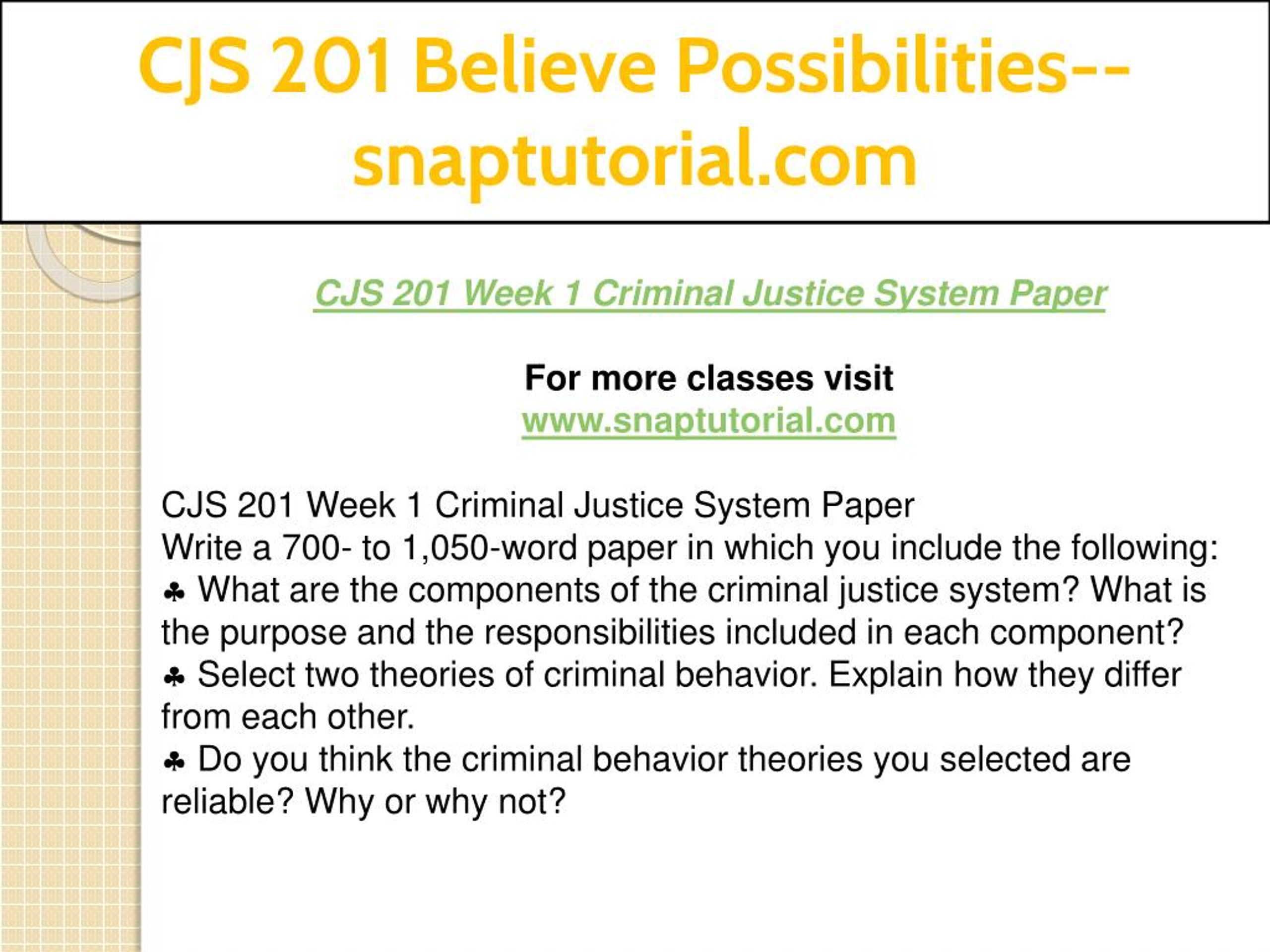 CJS 201 Believe Possibilities--snaptutorial.com

CJS 201 Week 1 Criminal Justice System Paper

For more classes visit
www.snaptutorial.com

CJS 201 Week 1 Criminal Justice System Paper
Write a 700- to 1,050-word paper in which you include the following:
♣ What are the components of the criminal justice system? What is the purpose and the responsibilities included in each component?
♣ Select two theories of criminal behavior. Explain how they differ from each other.
♣ Do you think the criminal behavior theories you selected are reliable? Why or why not?